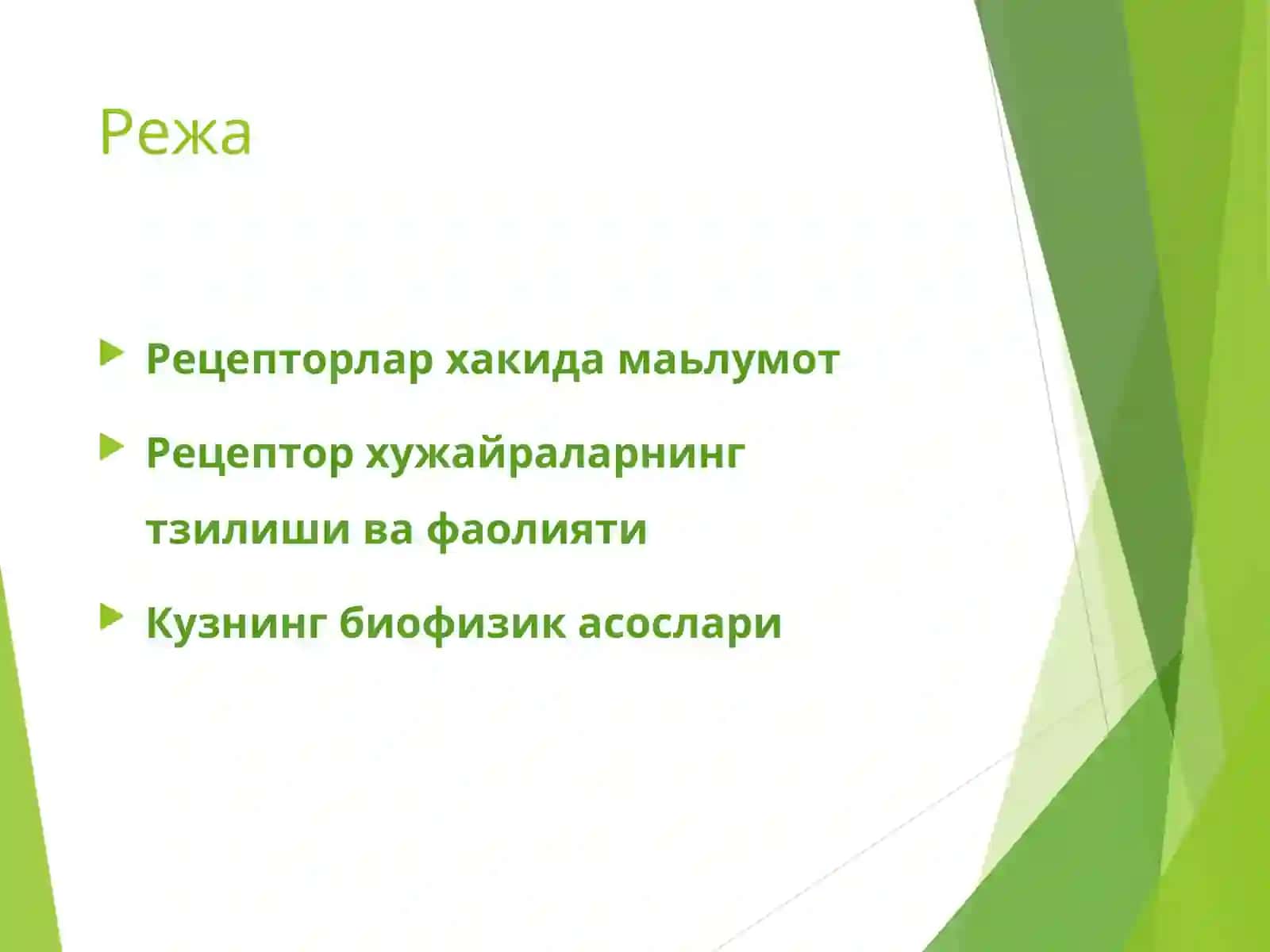 Режа

Рецепторлар хакида маьлумот

Рецептор хужайраларнинг тзилиши ва фаолияти

Кузнинг биофизик асослари